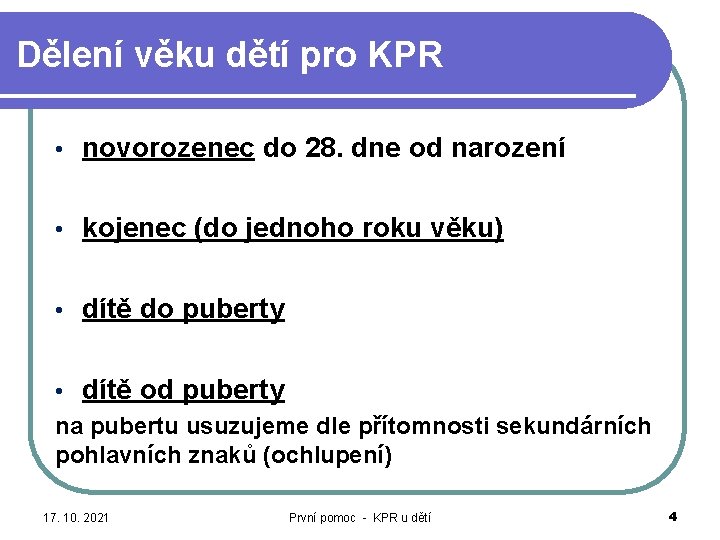 Dělení věku dětí pro KPR

• novorozenec do 28. dne od narození

• kojenec (do jednoho roku věku)

• dítě do puberty

• dítě od puberty
na pubertu usuzujeme dle přítomnosti sekundárních pohlavních znaků (ochlupení)

17. 10. 2021 První pomoc - KPR u dětí 4